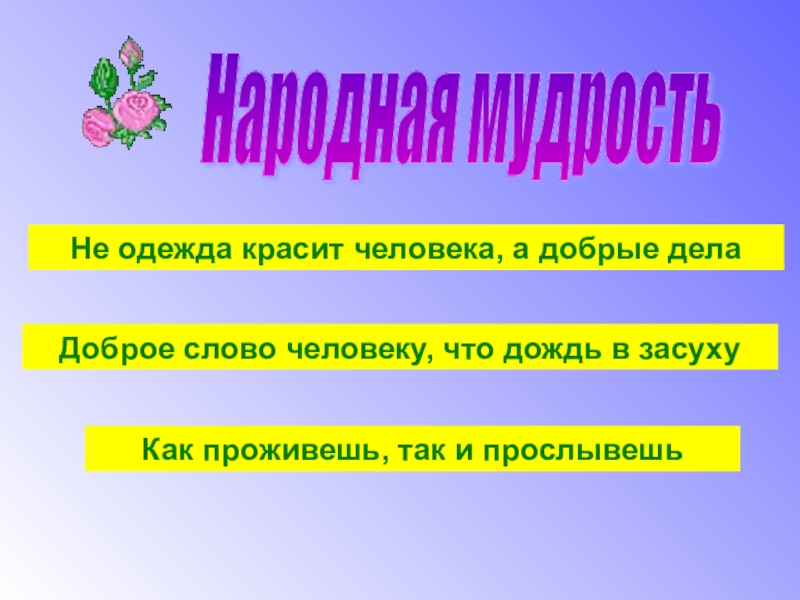 Народная мудрость

Не одежда красит человека, а добрые дела

Доброе слово человеку, что дождь в засуху

Как проживешь, так и прослывешь